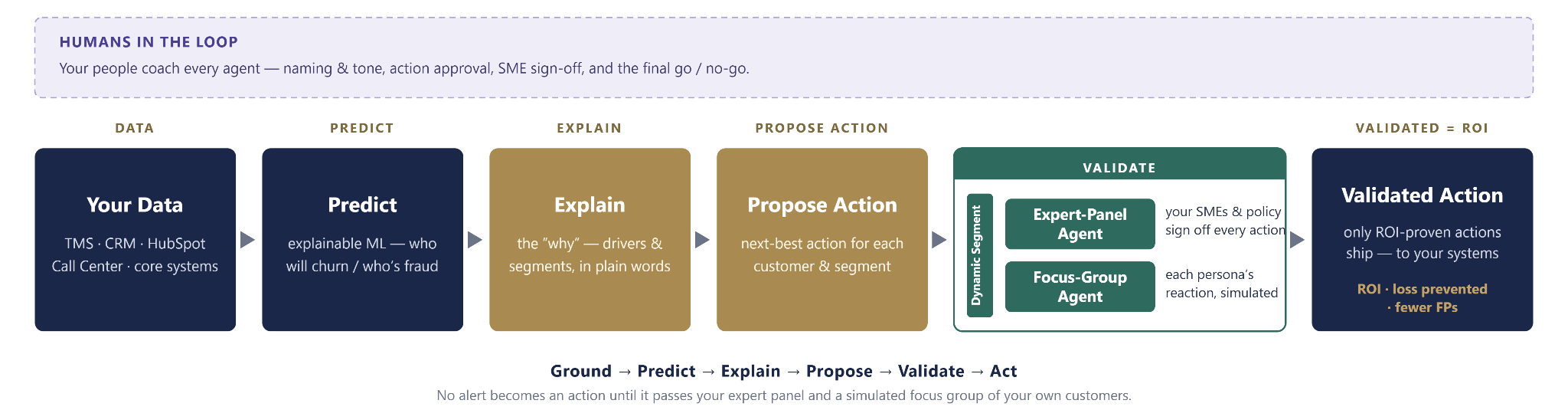 HUMANS IN THE LOOP
Your people coach every agent — naming & tone, action approval, SME sign-off, and the final go / no-go.

DATA
Your Data
TMS · CRM · HubSpot
Call Center · core systems

PREDICT
Predict
explainable ML — who will churn / who's fraud

EXPLAIN
Explain
the "why" — drivers & segments, in plain words

PROPOSE ACTION
Propose Action
next-best action for each customer & segment

VALIDATE
Dynamic Segment
Expert-Panel Agent
your SMEs & policy sign off every action
Focus-Group Agent
each persona's reaction, simulated

VALIDATED = ROI
Validated Action
only ROI-proven actions ship — to your systems
ROI · loss prevented · fewer FPs

Ground → Predict → Explain → Propose → Validate → Act
No alert becomes an action until it passes your expert panel and a simulated focus group of your own customers.